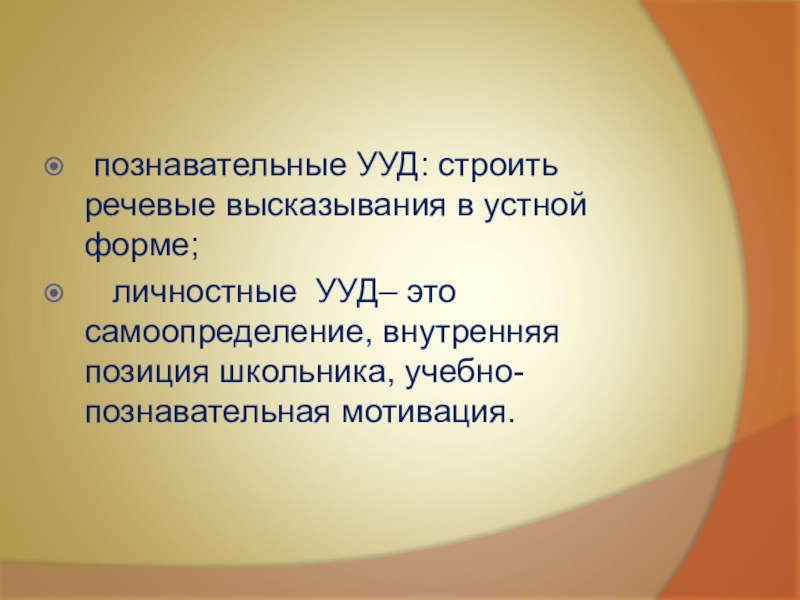 познавательные УУД: строить речевые высказывания в устной форме;

личностные УУД– это самоопределение, внутренняя позиция школьника, учебно-познавательная мотивация.